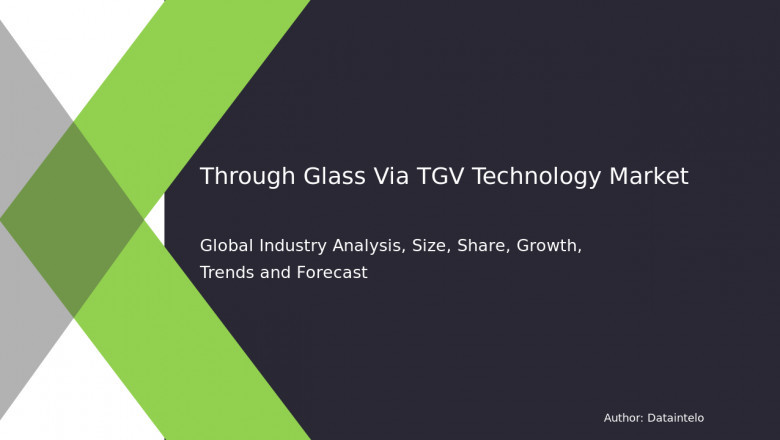 Through Glass Via TGV Technology Market

Global Industry Analysis, Size, Share, Growth, Trends and Forecast

Author: Dataintelo